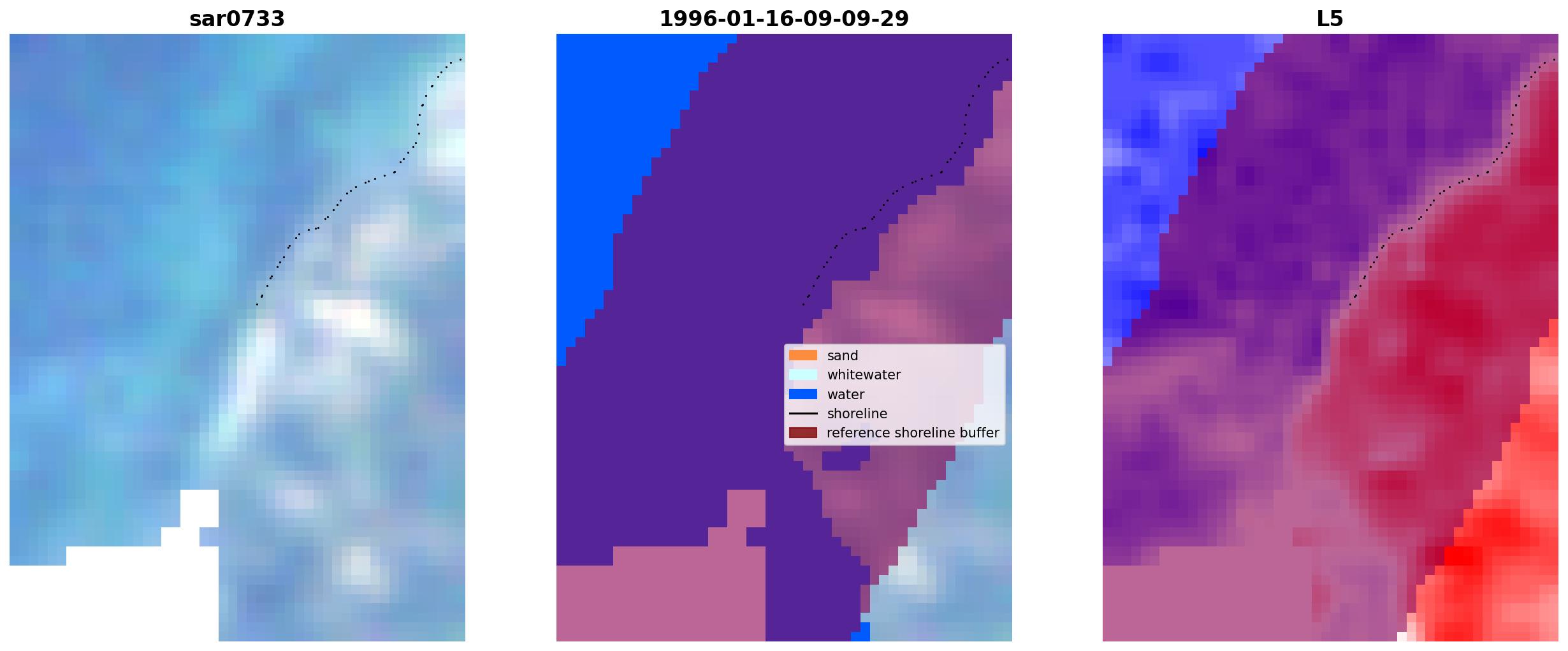 sar0733

1996-01-16-09-09-29

sand
whitewater
water
shoreline
reference shoreline buffer

L5